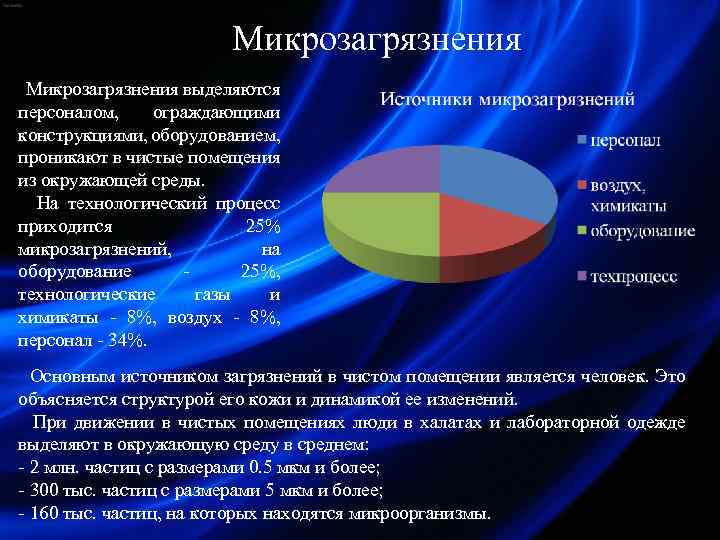 Микрозагрязнения

Микрозагрязнения выделяются персоналом, ограждающими конструкциями, оборудованием, проникают в чистые помещения из окружающей среды.

На технологический процесс приходится 25% микрозагрязнений, на оборудование - 25%, технологические газы и химикаты - 8%, воздух - 8%, персонал - 34%.

Источники микрозагрязнений

персонал

воздух, химикаты

оборудование

техпроцесс

Основным источником загрязнений в чистом помещении является человек. Это объясняется структурой его кожи и динамикой ее изменений.

При движении в чистых помещениях люди в халатах и лабораторной одежде выделяют в окружающую среду в среднем:
- 2 млн. частиц с размерами 0.5 мкм и более;
- 300 тыс. частиц с размерами 5 мкм и более;
- 160 тыс. частиц, на которых находятся микроорганизмы.